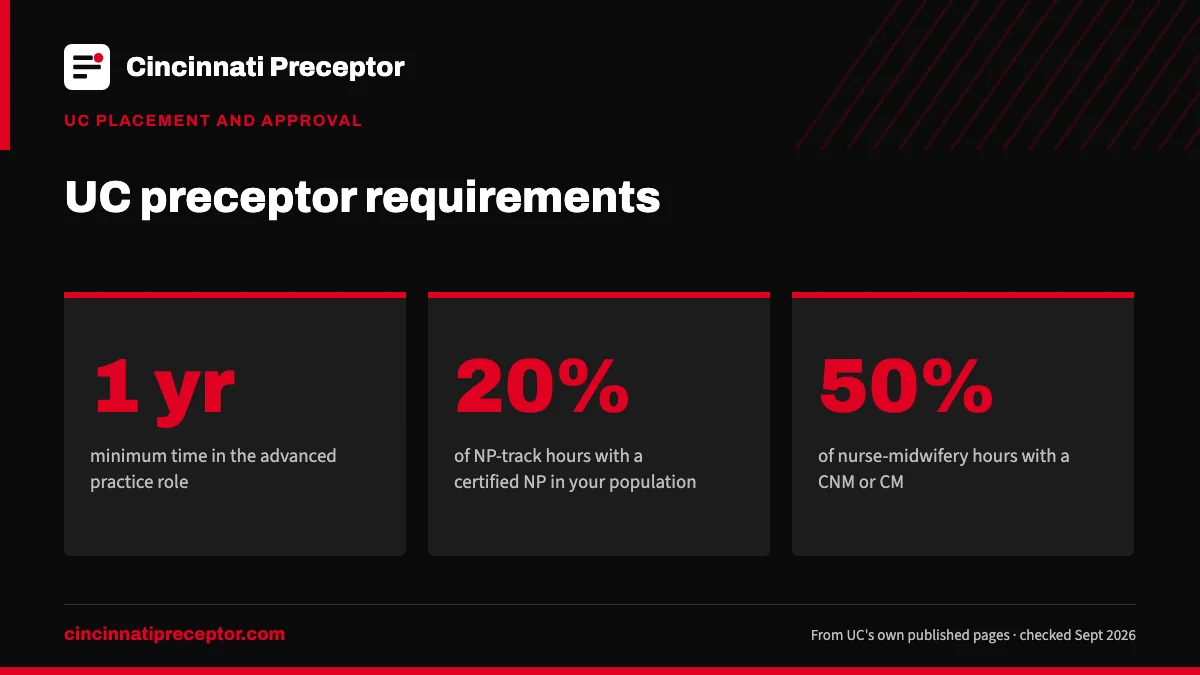 Cincinnati Preceptor

UC PLACEMENT AND APPROVAL

UC preceptor requirements

1 yr

minimum time in the advanced practice role

20%

of NP-track hours with a certified NP in your population

50%

of nurse-midwifery hours with a CNM or CM

cincinnatipreceptor.com

From UC's own published pages · checked Sept 2026